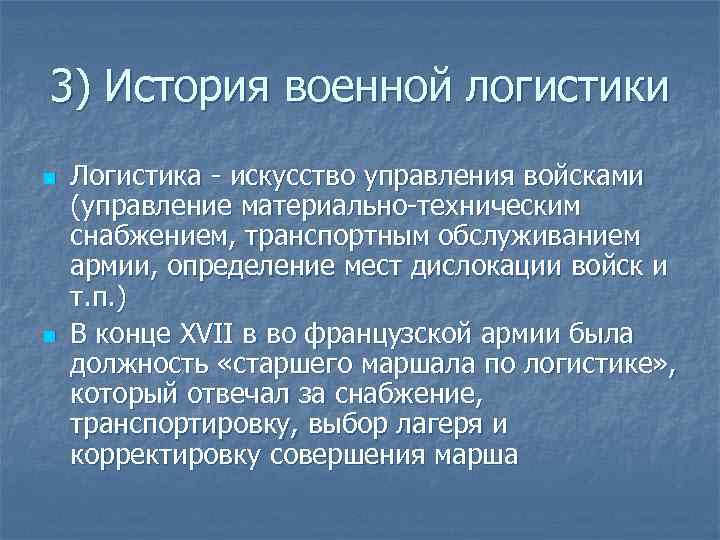 3) История военной логистики

Логистика - искусство управления войсками (управление материально-техническим снабжением, транспортным обслуживанием армии, определение мест дислокации войск и т.п.)

В конце XVII в во французской армии была должность «старшего маршала по логистике», который отвечал за снабжение, транспортировку, выбор лагеря и корректировку совершения марша